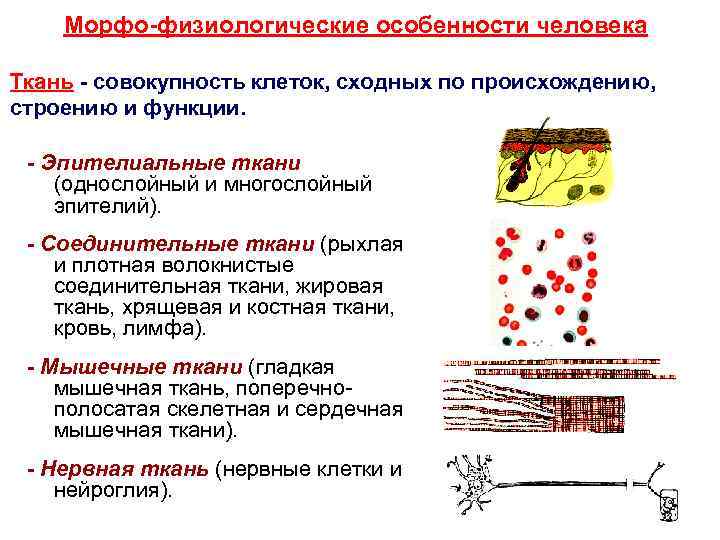 Морфо-физиологические особенности человека

Ткань - совокупность клеток, сходных по происхождению, строению и функции.

- Эпителиальные ткани (однослойный и многослойный эпителий).

- Соединительные ткани (рыхлая и плотная волокнистые соединительная ткани, жировая ткань, хрящевая и костная ткани, кровь, лимфа).

- Мышечные ткани (гладкая мышечная ткань, поперечно-полосатая скелетная и сердечная мышечная ткани).

- Нервная ткань (нервные клетки и нейроглия).